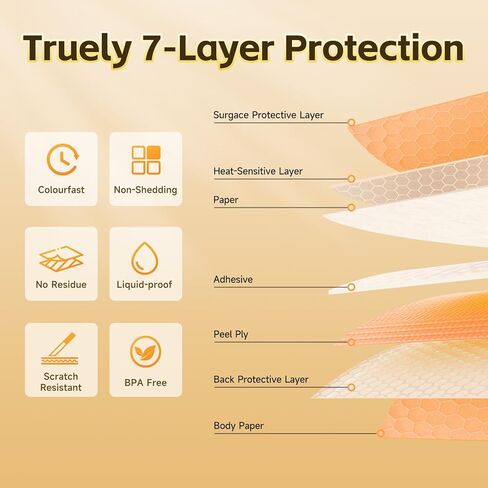 Truely 7-Layer Protection

Colourfast

Non-Shedding

No Residue

Liquid-proof

Scratch Resistant

BPA Free

Surgace Protective Layer

Heat-Sensitive Layer

Paper

Adhesive

Peel Ply

Back Protective Layer

Body Paper